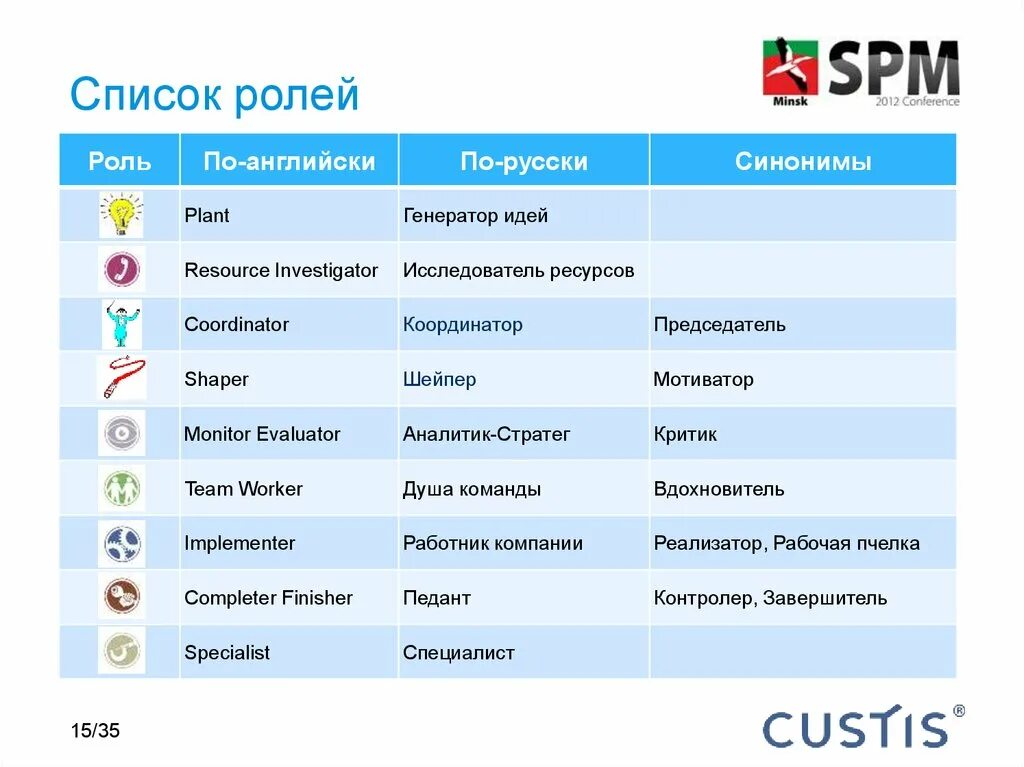 Список ролей

Minsk SPM 2012 Conference

| Роль | По-английски | По-русски | Синонимы |
|---|---|---|---|
| | Plant | Генератор идей | |
| | Resource Investigator | Исследователь ресурсов | |
| | Coordinator | Координатор | Председатель |
| | Shaper | Шейпер | Мотиватор |
| | Monitor Evaluator | Аналитик-Стратег | Критик |
| | Team Worker | Душа команды | Вдохновитель |
| | Implementer | Работник компании | Реализатор, Рабочая пчелка |
| | Completer Finisher | Педант | Контролер, Завершитель |
| | Specialist | Специалист | |

15/35

CUSTIS®